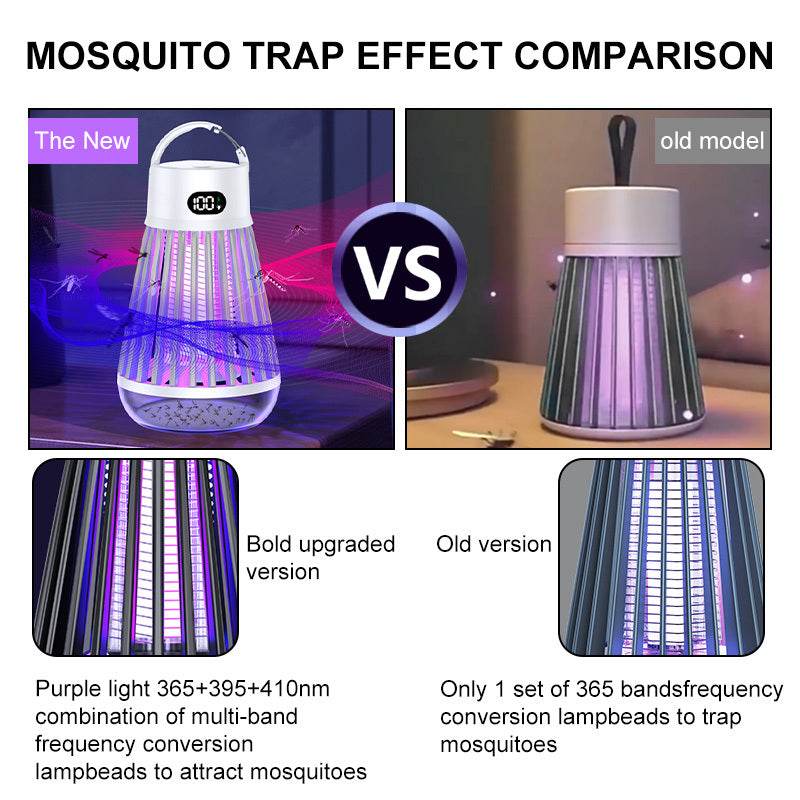 MOSQUITO TRAP EFFECT COMPARISON

The New

100

VS

old model

Bold upgraded version

Old version

Purple light 365+395+410nm combination of multi-band frequency conversion lampbeads to attract mosquitoes

Only 1 set of 365 bandsfrequency conversion lampbeads to trap mosquitoes